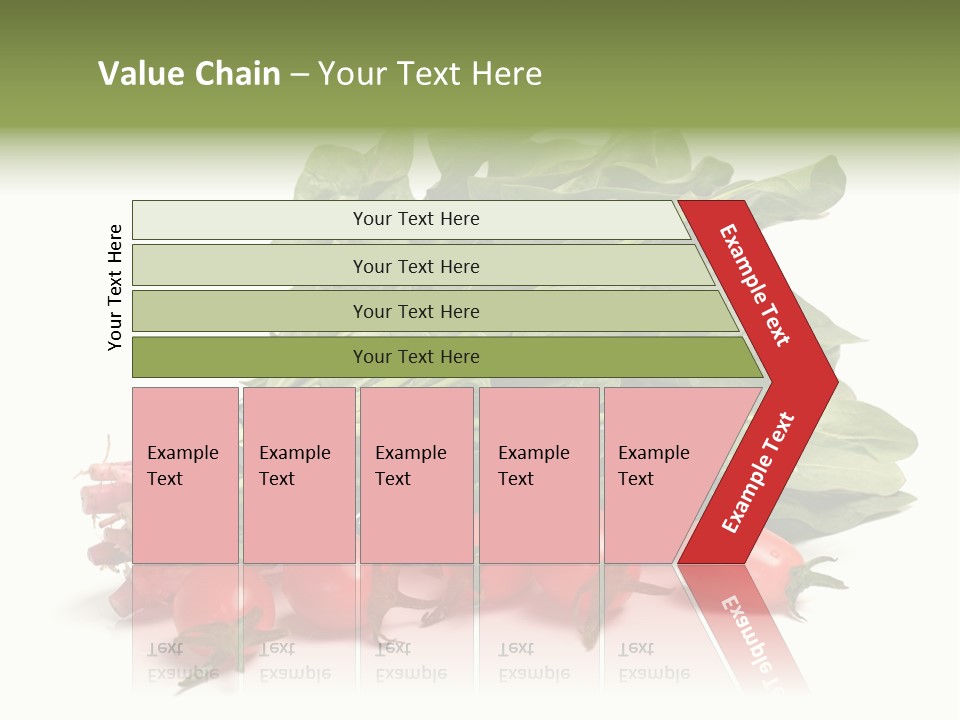 Value Chain – Your Text Here

Your Text Here

Your Text Here

Your Text Here

Your Text Here

Your Text Here

Example Text

Example Text

Example Text

Example Text

Example Text

Example Text

Example Text